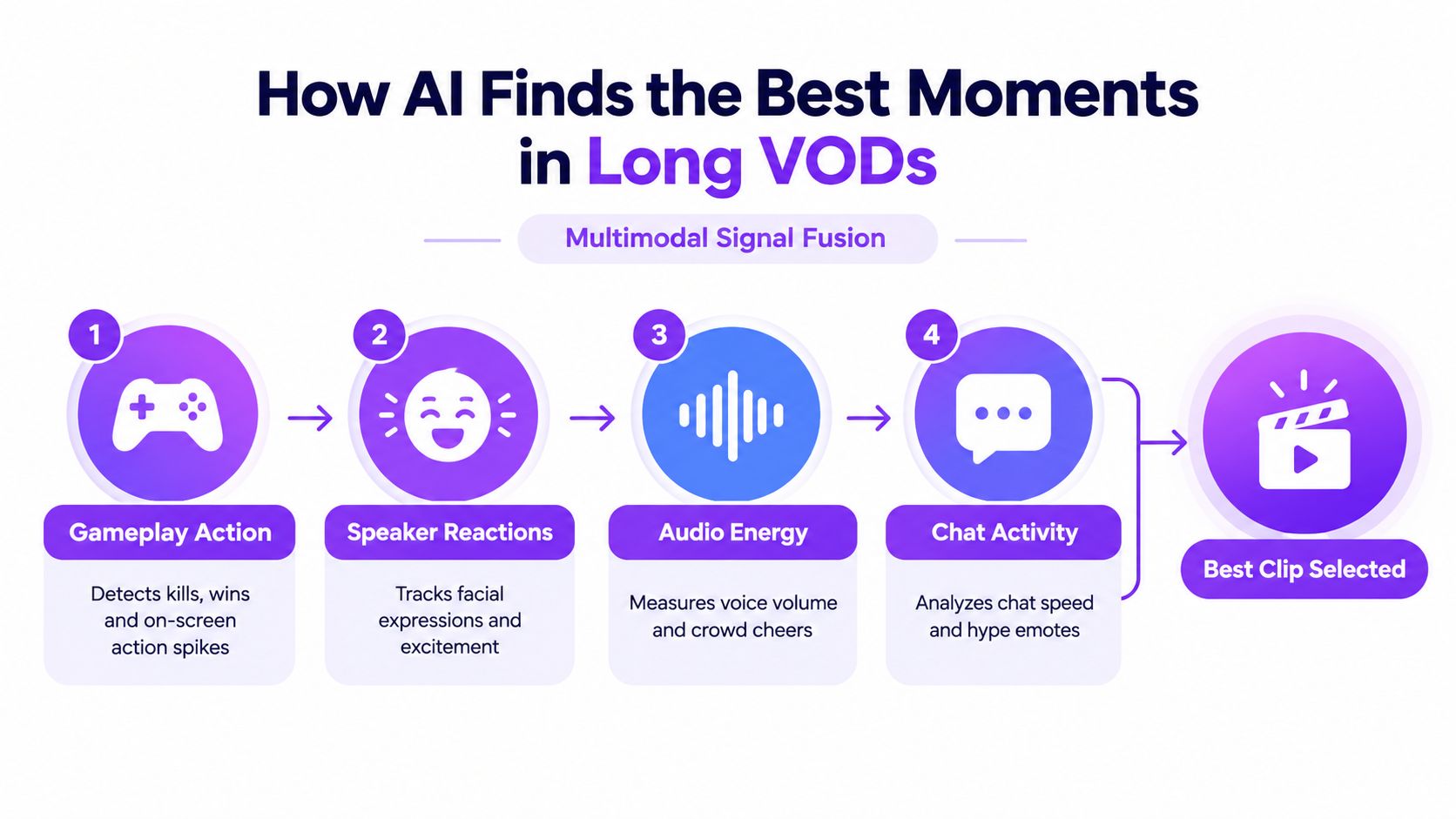 How AI Finds the Best Moments in Long VODs

Multimodal Signal Fusion

1
Gameplay Action
Detects kills, wins and on-screen action spikes

2
Speaker Reactions
Tracks facial expressions and excitement

3
Audio Energy
Measures voice volume and crowd cheers

4
Chat Activity
Analyzes chat speed and hype emotes

Best Clip Selected